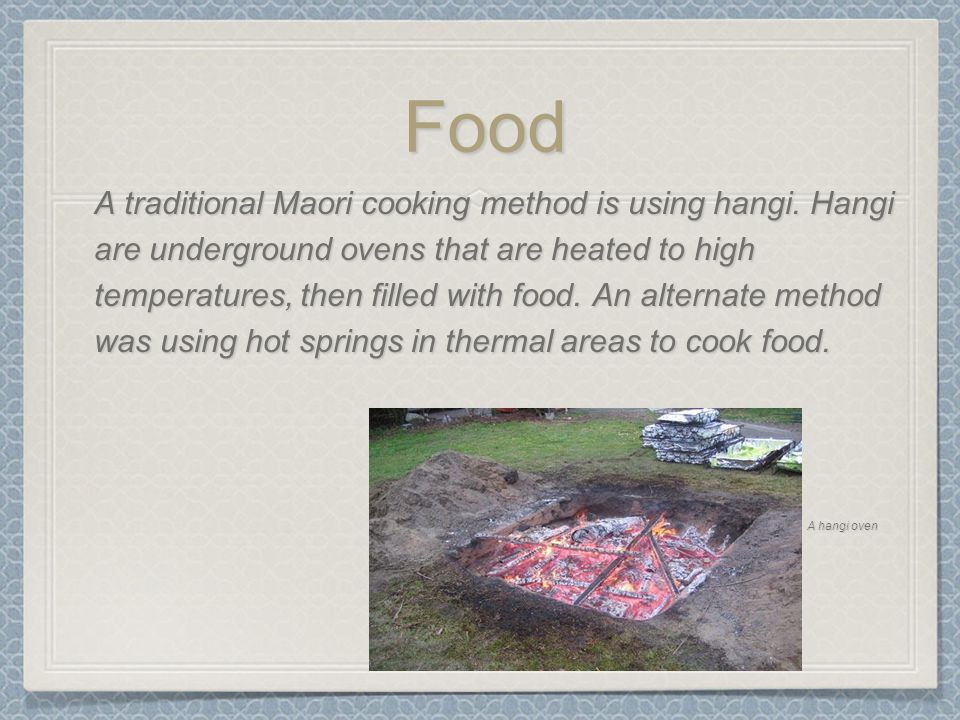 Food

A traditional Maori cooking method is using hangi. Hangi are underground ovens that are heated to high temperatures, then filled with food. An alternate method was using hot springs in thermal areas to cook food.

A hangi oven